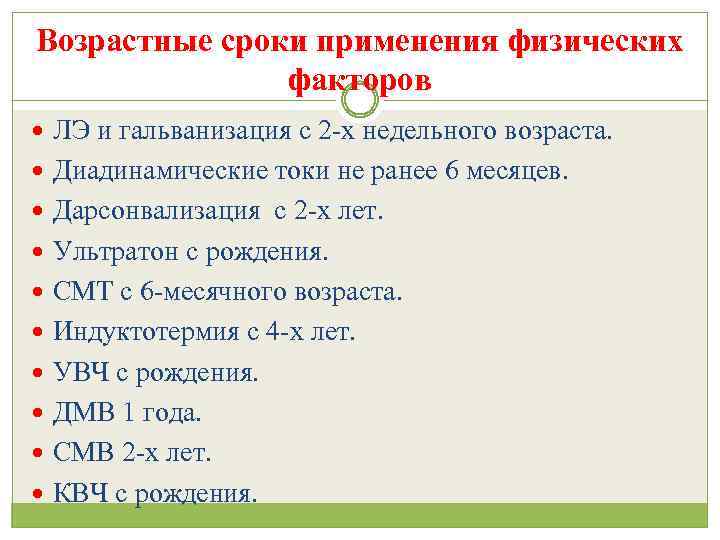 Возрастные сроки применения физических факторов

- ЛЭ и гальванизация с 2-х недельного возраста.
- Диадинамические токи не ранее 6 месяцев.
- Дарсонвализация с 2-х лет.
- Ультратон с рождения.
- СМТ с 6-месячного возраста.
- Индуктотермия с 4-х лет.
- УВЧ с рождения.
- ДМВ 1 года.
- СМВ 2-х лет.
- КВЧ с рождения.